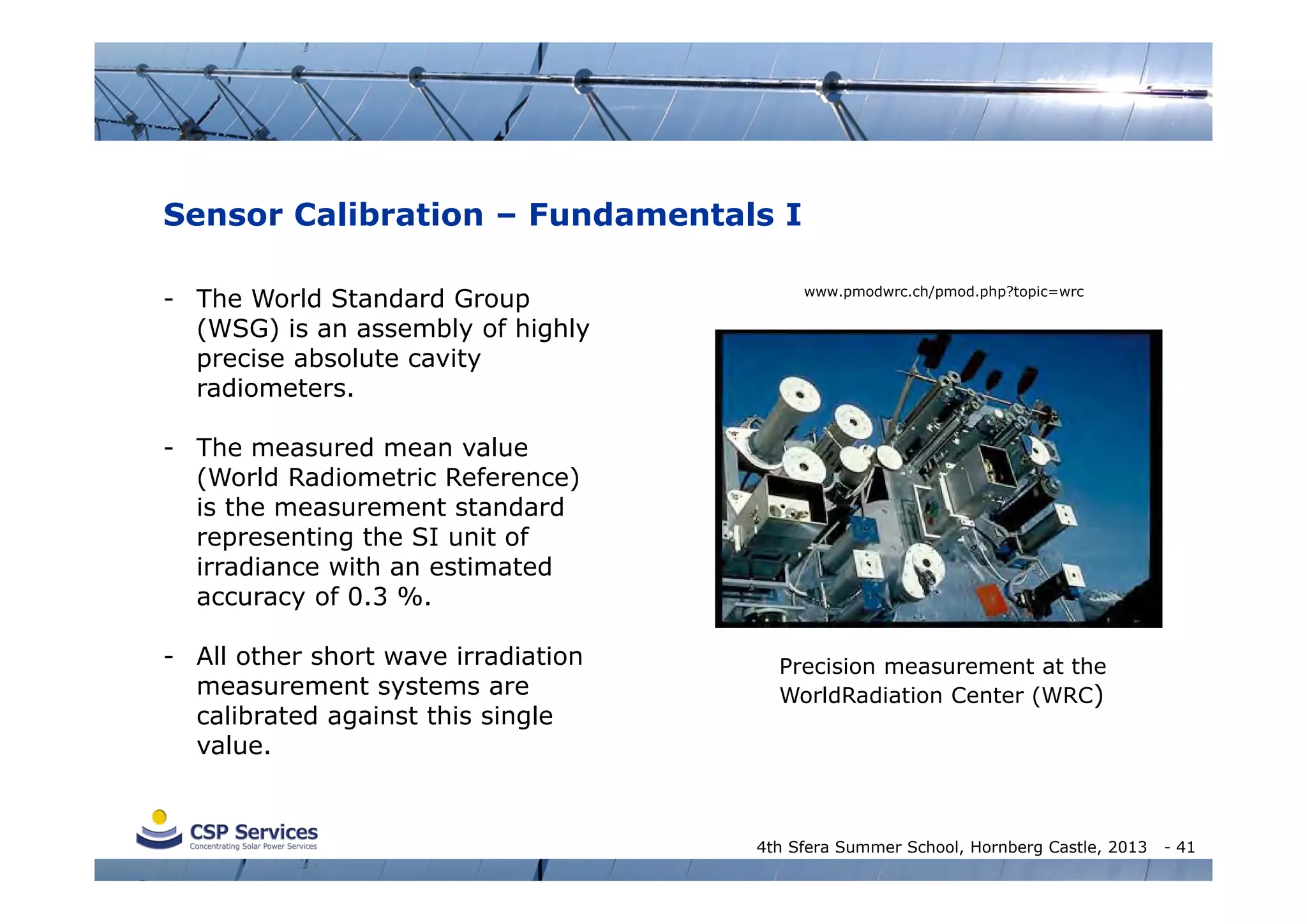 Sensor Calibration – Fundamentals I

- The World Standard Group (WSG) is an assembly of highly precise absolute cavity radiometers.

- The measured mean value (World Radiometric Reference) is the measurement standard representing the SI unit of irradiance with an estimated accuracy of 0.3 %.

- All other short wave irradiation measurement systems are calibrated against this single value.

www.pmodwrc.ch/pmod.php?topic=wrc

Precision measurement at the WorldRadiation Center (WRC)

CSP Services
Concentrating Solar Power Services

4th Sfera Summer School, Hornberg Castle, 2013 - 41